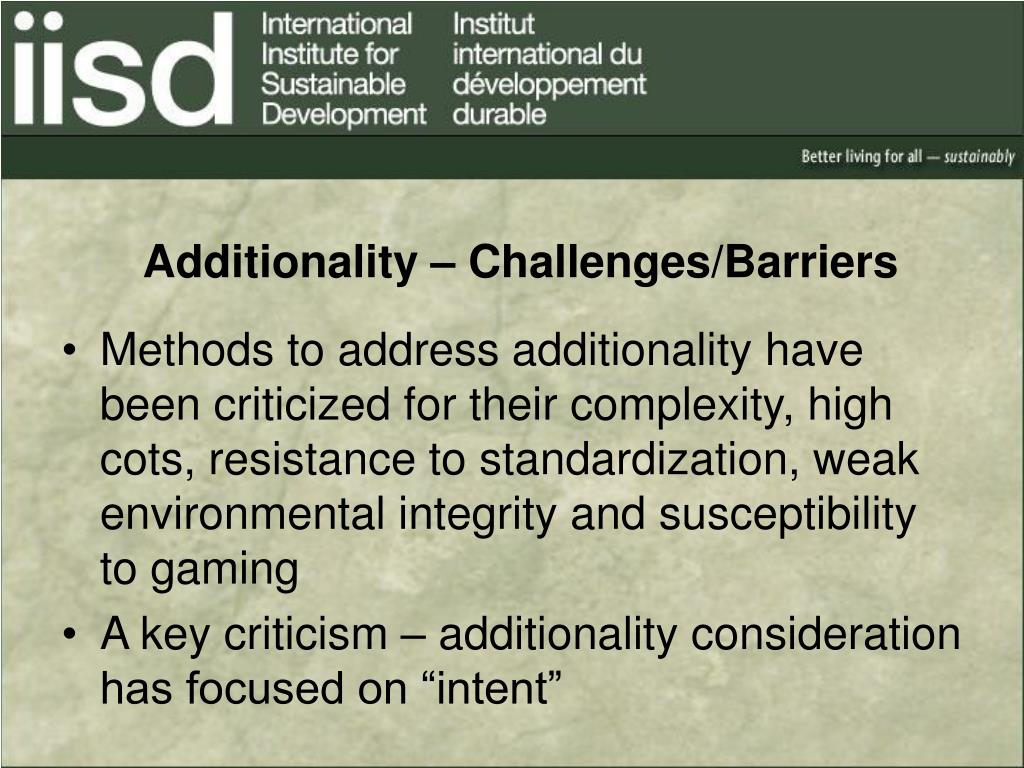 iisd

International Institute for Sustainable Development

Institut international du développement durable

Better living for all — sustainably

Additionality – Challenges/Barriers

• Methods to address additionality have been criticized for their complexity, high cots, resistance to standardization, weak environmental integrity and susceptibility to gaming

• A key criticism – additionality consideration has focused on “intent”